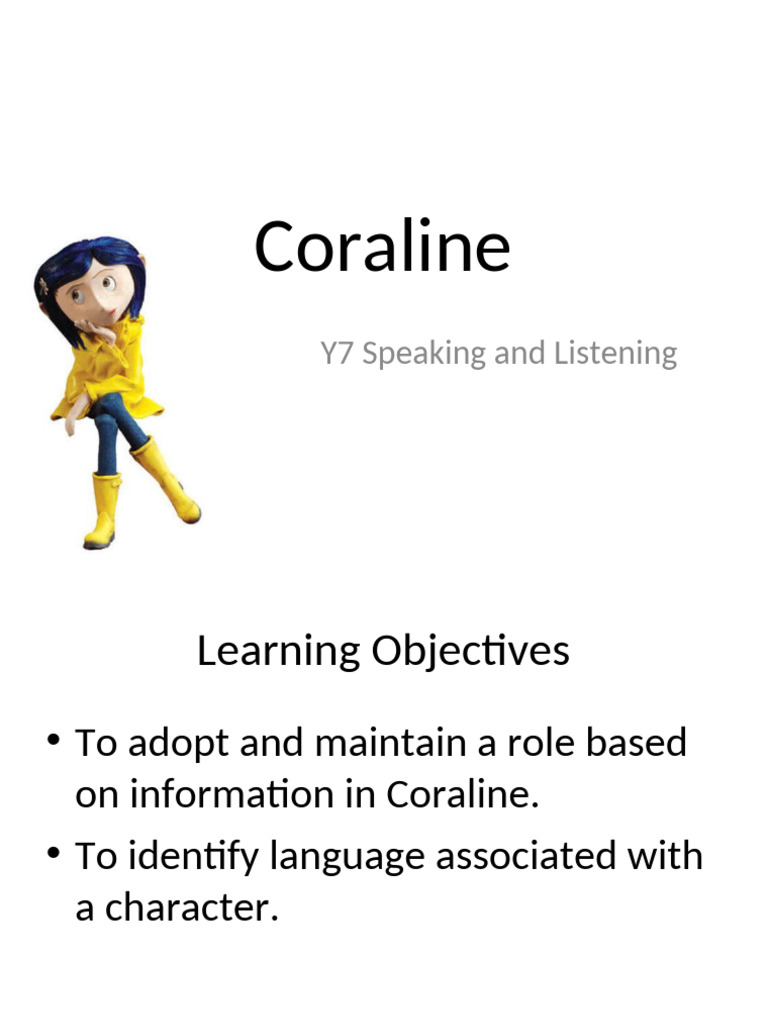 Coraline

Y7 Speaking and Listening

Learning Objectives

• To adopt and maintain a role based on information in Coraline.
• To identify language associated with a character.